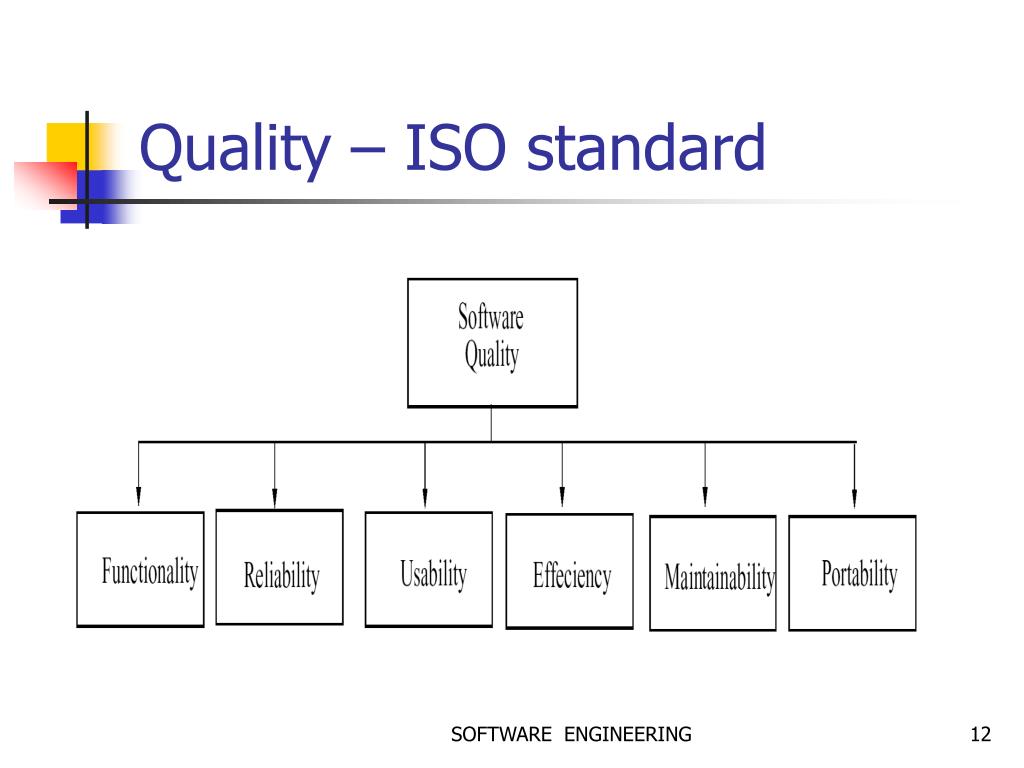 Quality – ISO standard

Software Quality

Functionality

Reliability

Usability

Effeciency

Maintainability

Portability

SOFTWARE ENGINEERING

12